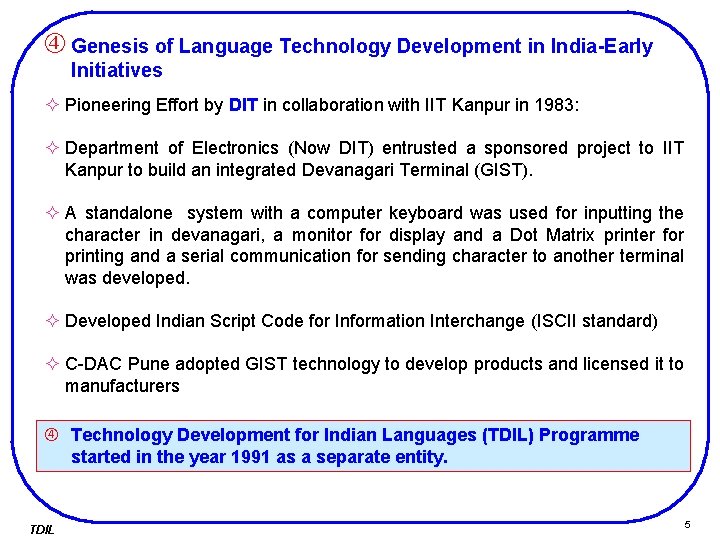 ④ Genesis of Language Technology Development in India-Early Initiatives

✧ Pioneering Effort by DIT in collaboration with IIT Kanpur in 1983:

✧ Department of Electronics (Now DIT) entrusted a sponsored project to IIT Kanpur to build an integrated Devanagari Terminal (GIST).

✧ A standalone system with a computer keyboard was used for inputting the character in devanagari, a monitor for display and a Dot Matrix printer for printing and a serial communication for sending character to another terminal was developed.

✧ Developed Indian Script Code for Information Interchange (ISCII standard)

✧ C-DAC Pune adopted GIST technology to develop products and licensed it to manufacturers

④ Technology Development for Indian Languages (TDIL) Programme started in the year 1991 as a separate entity.

TDIL

5